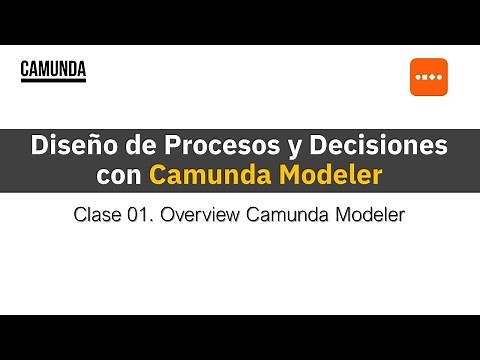 CAMUNDA

Diseño de Procesos y Decisiones con Camunda Modeler

Clase 01. Overview Camunda Modeler